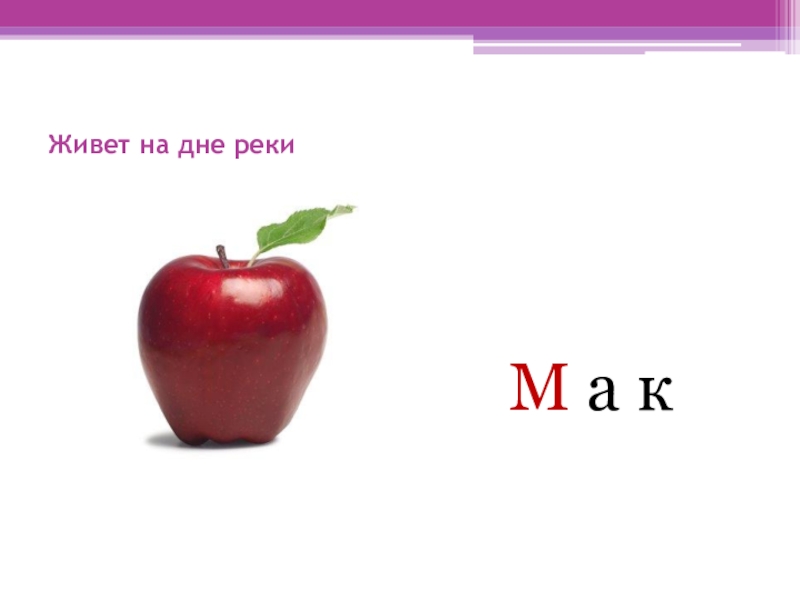 Живет на дне реки

М а к